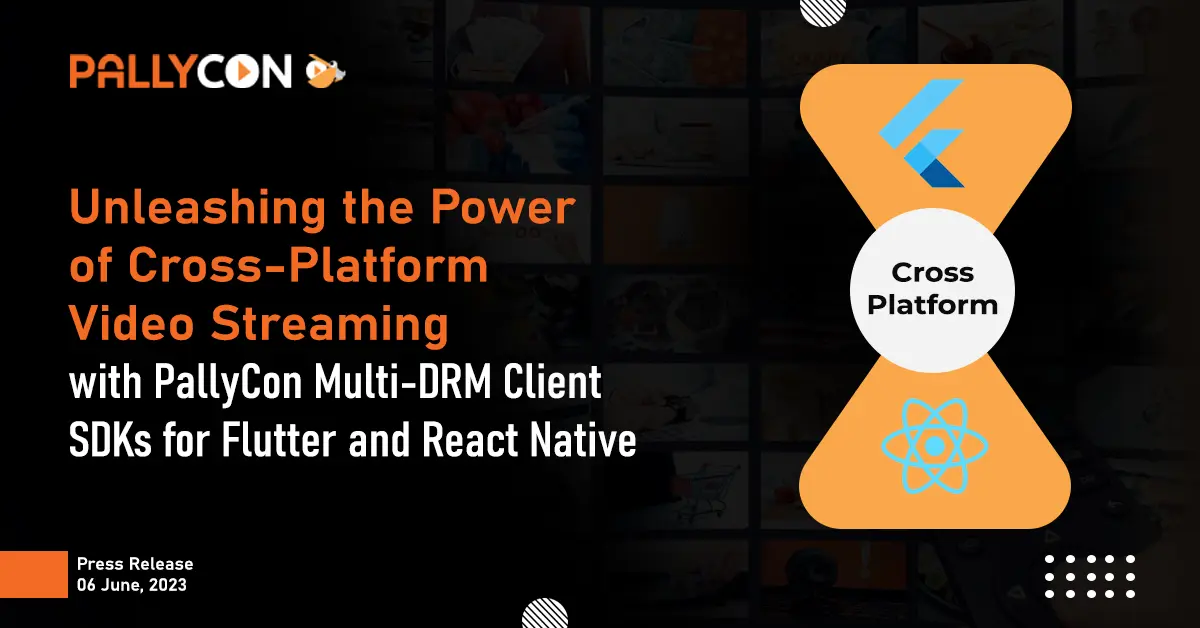 PALLYCON

Unleashing the Power of Cross-Platform Video Streaming with PallyCon Multi-DRM Client SDKs for Flutter and React Native

Cross Platform

Press Release
06 June, 2023